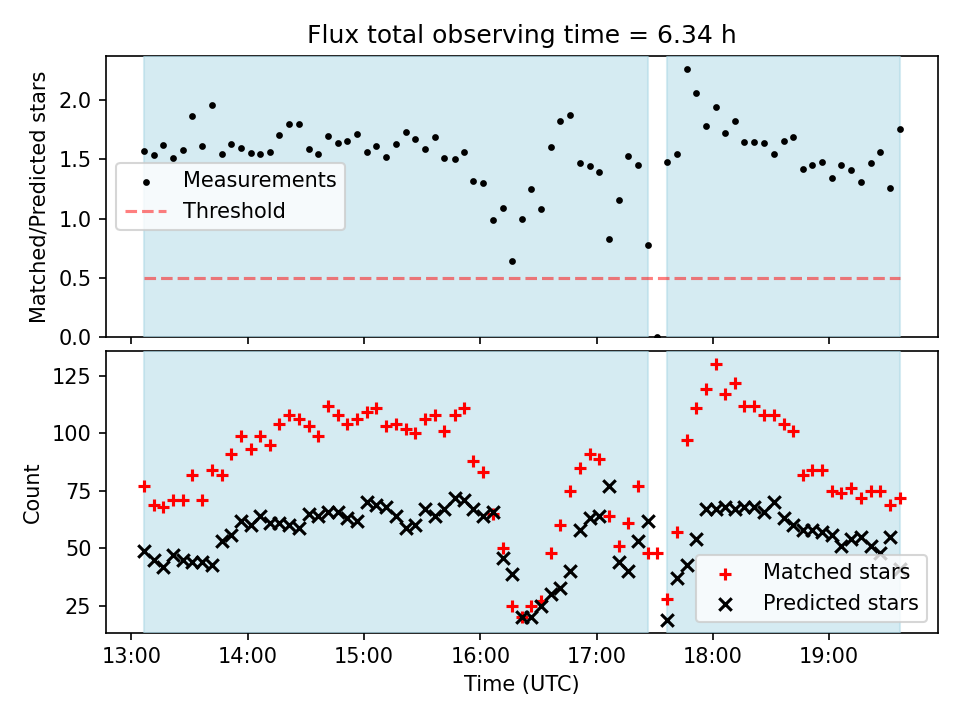 Flux total observing time = 6.34 h

Matched/Predicted stars

2.0
1.5
1.0
0.5
0.0

Measurements
Threshold

Count

125
100
75
50
25

Matched stars
Predicted stars

13:00
14:00
15:00
16:00
17:00
18:00
19:00

Time (UTC)